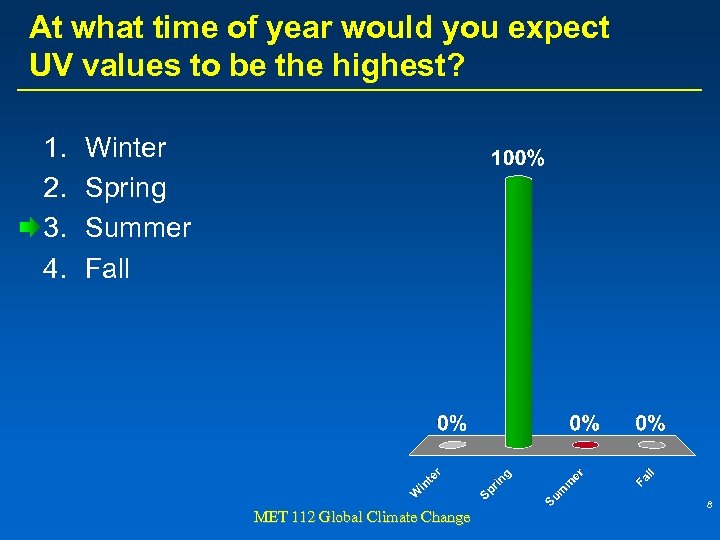 At what time of year would you expect UV values to be the highest?

1. Winter
2. Spring
3. Summer
4. Fall

0%
100%
0%
0%

Winter
Spring
Summer
Fall

MET 112 Global Climate Change

8